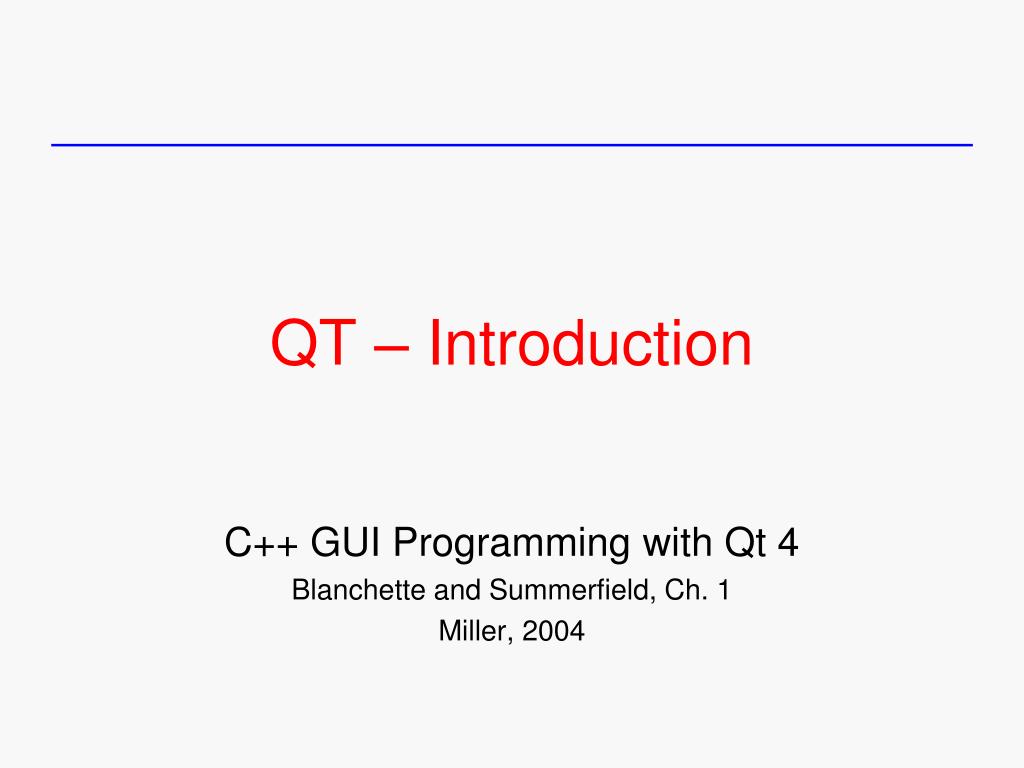 QT – Introduction

C++ GUI Programming with Qt 4
Blanchette and Summerfield, Ch. 1
Miller, 2004